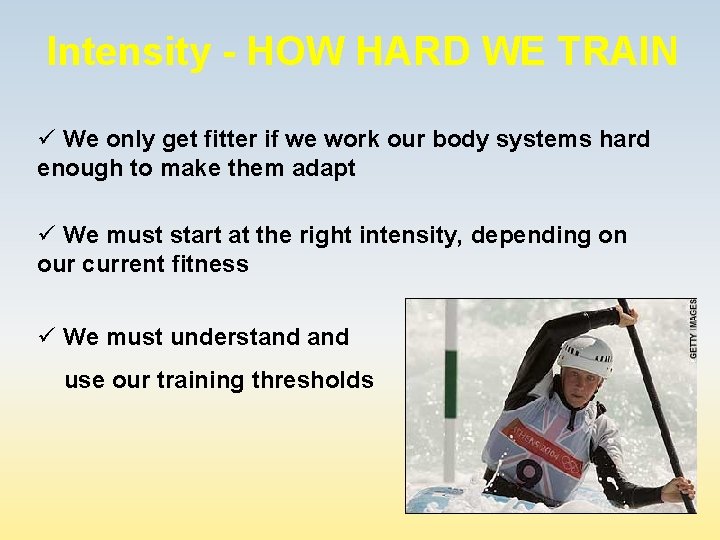 Intensity - HOW HARD WE TRAIN

✓ We only get fitter if we work our body systems hard enough to make them adapt

✓ We must start at the right intensity, depending on our current fitness

✓ We must understand and use our training thresholds

GETTY IMAGES

ATHENS 2004

9